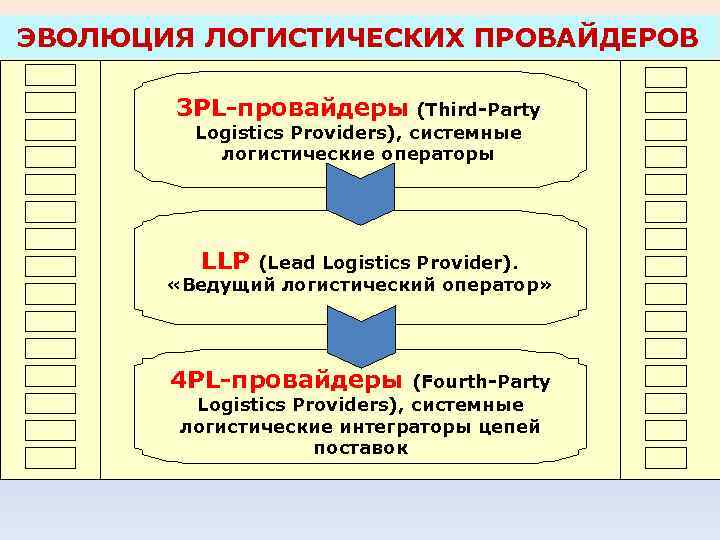 ЭВОЛЮЦИЯ ЛОГИСТИЧЕСКИХ ПРОВАЙДЕРОВ

3PL-провайдеры (Third-Party Logistics Providers), системные логистические операторы

LLP (Lead Logistics Provider). «Ведущий логистический оператор»

4PL-провайдеры (Fourth-Party Logistics Providers), системные логистические интеграторы цепей поставок